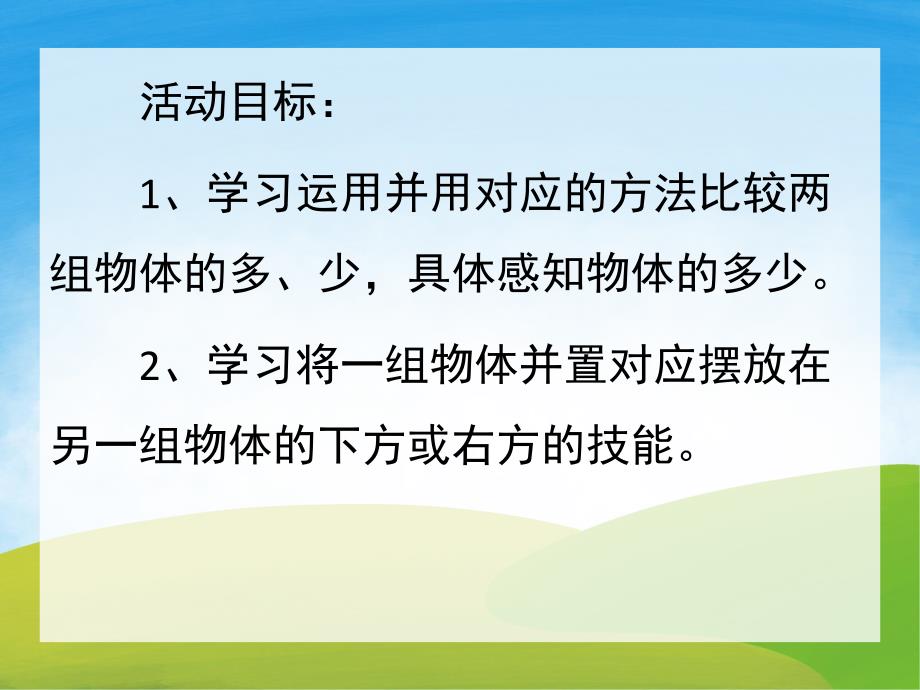 活动目标：

1、学习运用并用对应的方法比较两组物体的多、少，具体感知物体的多少。

2、学习将一组物体并置对应摆放在另一组物体的下方或右方的技能。